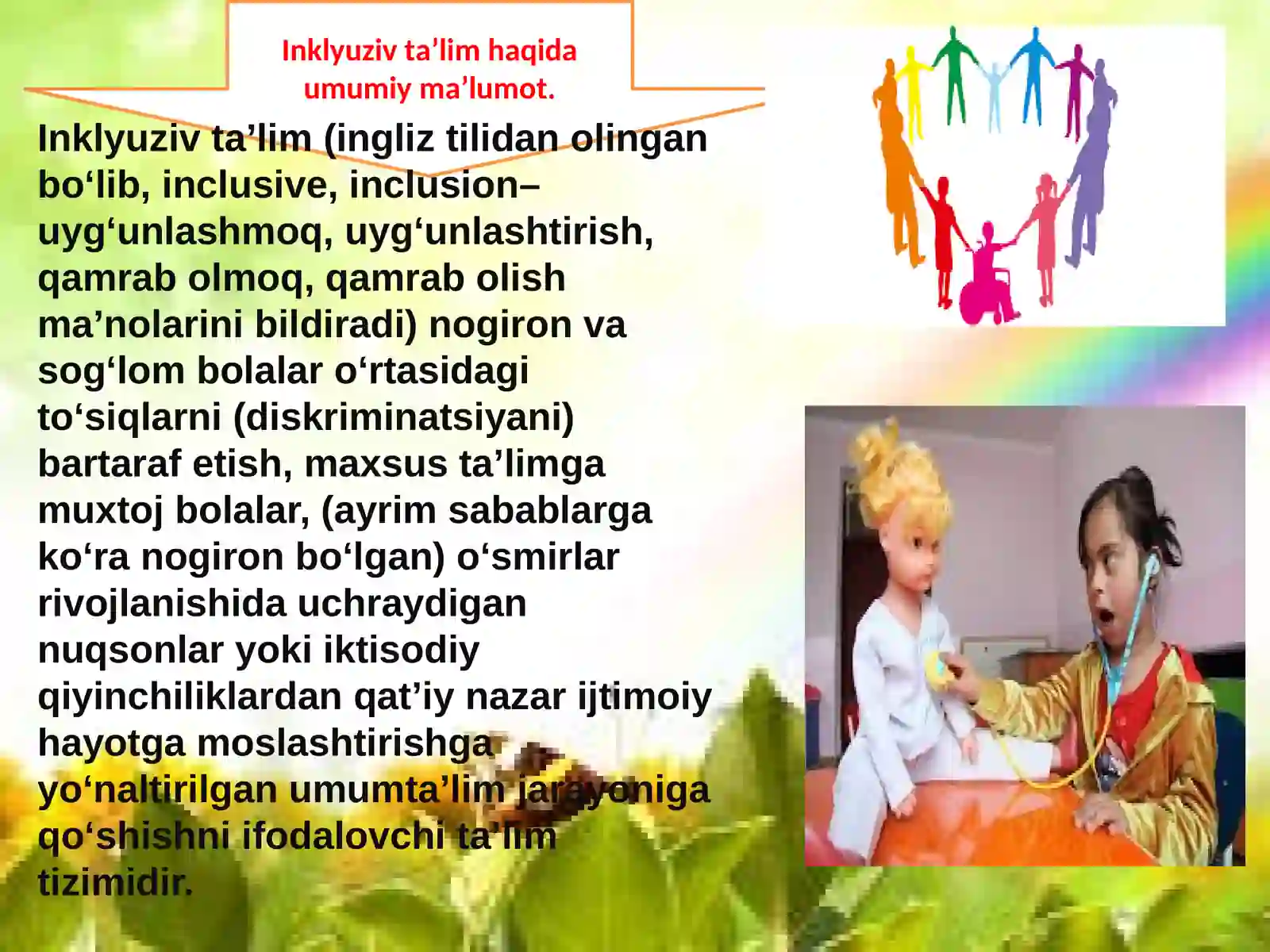 Inklyuziv ta’lim haqida umumiy ma’lumot.

Inklyuziv ta’lim (ingliz tilidan olingan bo‘lib, inclusive, inclusion– uyg‘unlashmoq, uyg‘unlashtirish, qamrab olmoq, qamrab olish ma’nolarini bildiradi) nogiron va sog‘lom bolalar o‘rtasidagi to‘siqlarni (diskriminatsiyani) bartaraf etish, maxsus ta’limga muxtoj bolalar, (ayrim sabablarga ko‘ra nogiron bo‘lgan) o‘smirlar rivojlanishida uchraydigan nuqsonlar yoki iktisodiy qiyinchiliklardan qat’iy nazar ijtimoiy hayotga moslashtirishga yo‘naltirilgan umumta’lim jarayoniga qo‘shishni ifodalovchi ta’lim tizimidir.